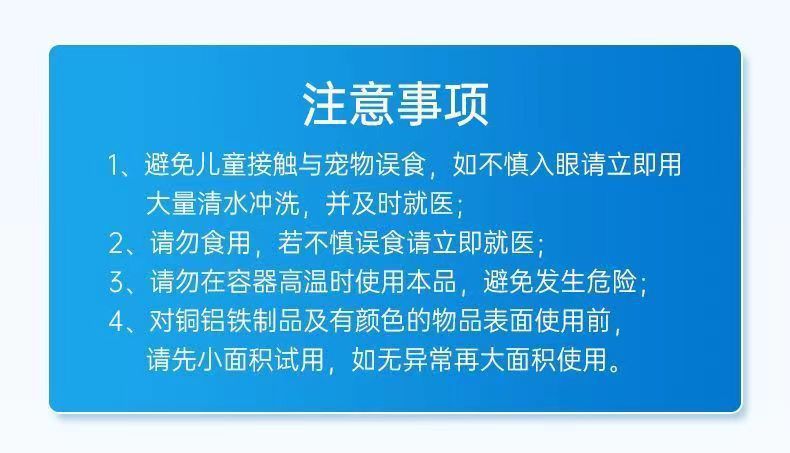 注意事项

1、避免儿童接触与宠物误食，如不慎入眼请立即用大量清水冲洗，并及时就医；

2、请勿食用，若不慎误食请立即就医；

3、请勿在容器高温时使用本品，避免发生危险；

4、对铜铝铁制品及有颜色的物品表面使用前，请先小面积试用，如无异常再大面积使用。